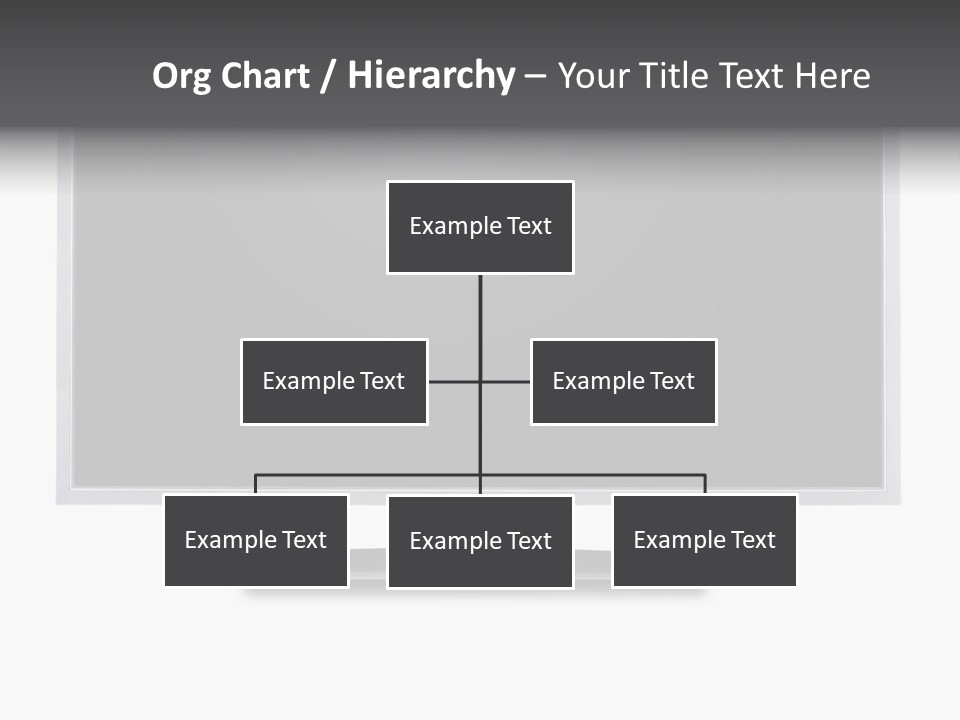 Org Chart / Hierarchy – Your Title Text Here

Example Text

Example Text

Example Text

Example Text

Example Text

Example Text